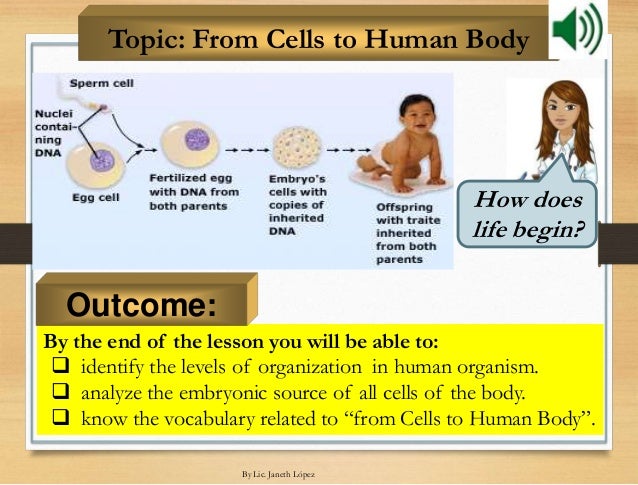 Topic: From Cells to Human Body

Sperm cell

Nuclei containing DNA

Egg cell

Fertilized egg with DNA from both parents

Embryo's cells with copies of inherited DNA

Offspring with traite inherited from both parents

How does life begin?

Outcome:

By the end of the lesson you will be able to:
❑ identify the levels of organization in human organism.
❑ analyze the embryonic source of all cells of the body.
❑ know the vocabulary related to "from Cells to Human Body".

By Lic. Janeth López